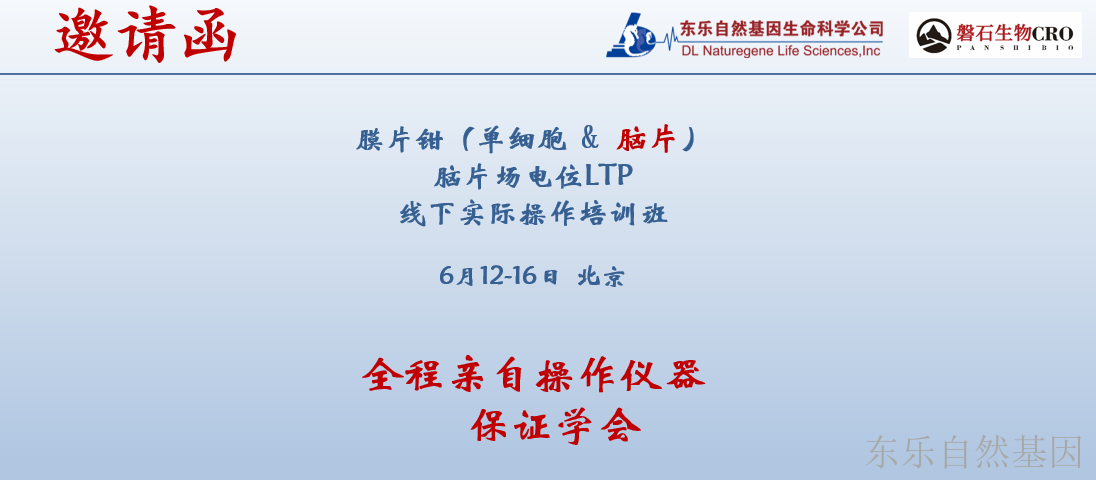 邀请函

东乐自然基因生命科学公司
DL Naturegene Life Sciences,Inc

磐石生物CRO
PANSHIBIO

膜片钳（单细胞 & 脑片）
脑片场电位LTP
线下实际操作培训班

6月12-16日 北京

全程亲自操作仪器
保证学会

东乐自然基因